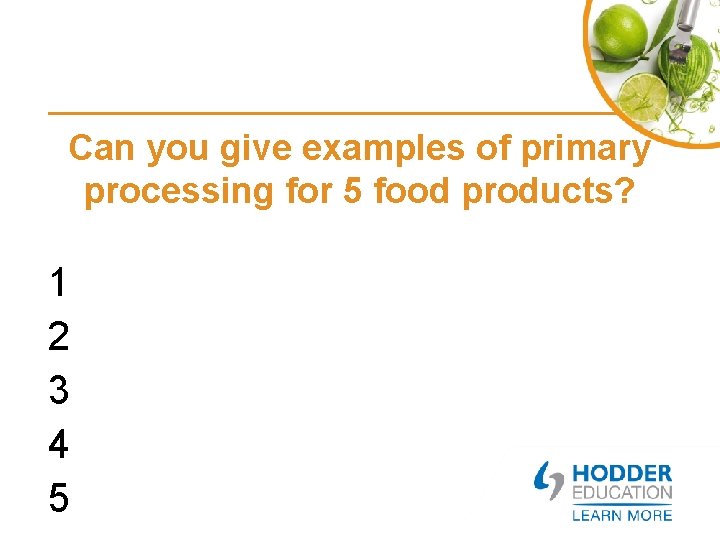 Can you give examples of primary processing for 5 food products?

1
2
3
4
5

HODDER EDUCATION
LEARN MORE